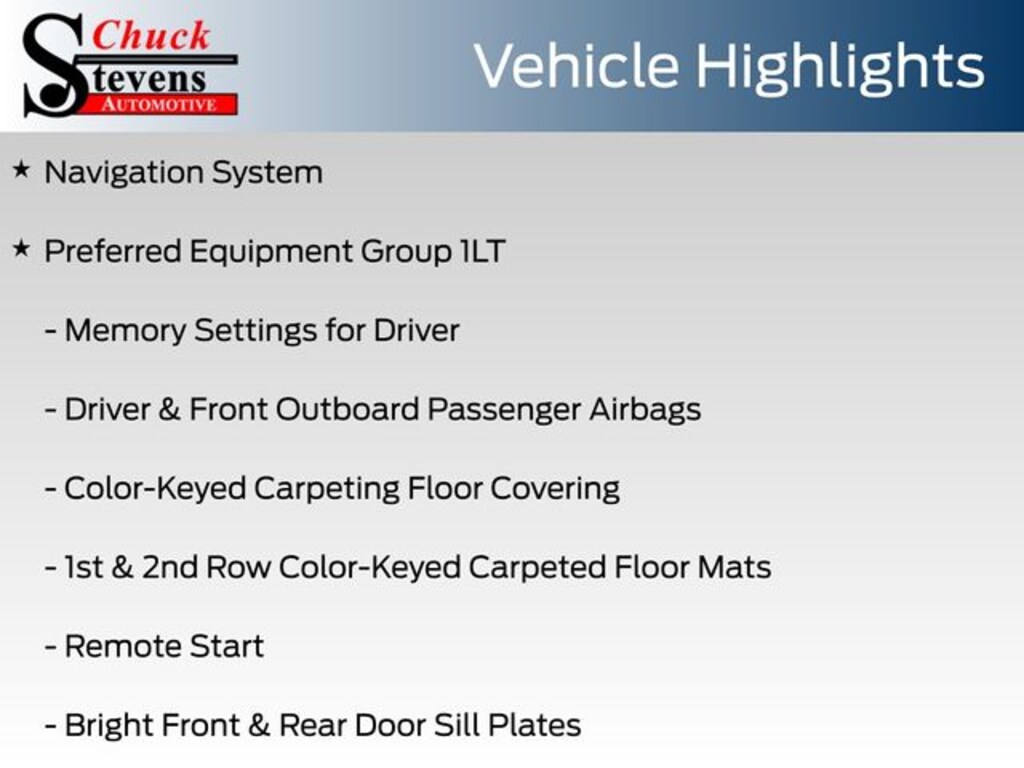 Chuck Stevens AUTOMOTIVE

Vehicle Highlights

★ Navigation System

★ Preferred Equipment Group 1LT

- Memory Settings for Driver

- Driver & Front Outboard Passenger Airbags

- Color-Keyed Carpeting Floor Covering

- 1st & 2nd Row Color-Keyed Carpeted Floor Mats

- Remote Start

- Bright Front & Rear Door Sill Plates